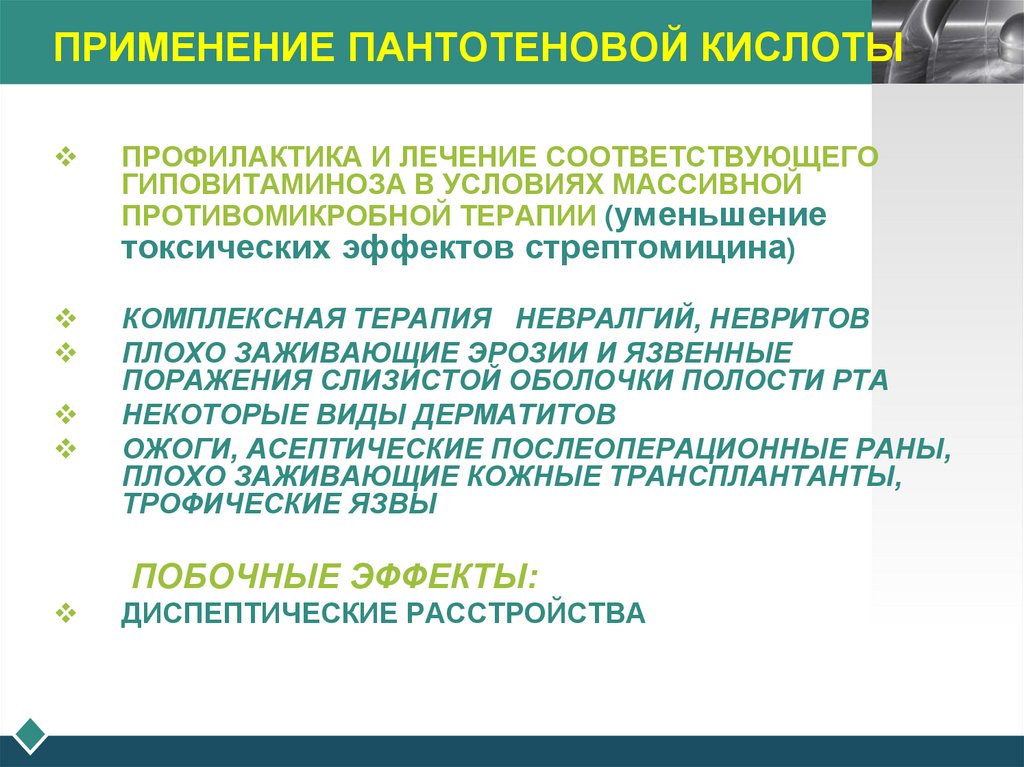 ПРИМЕНЕНИЕ ПАНТОТЕНОВОЙ КИСЛОТЫ

❖ ПРОФИЛАКТИКА И ЛЕЧЕНИЕ СООТВЕТСТВУЮЩЕГО ГИПОВИТАМИНОЗА В УСЛОВИЯХ МАССИВНОЙ ПРОТИВОМИКРОБНОЙ ТЕРАПИИ (уменьшение токсических эффектов стрептомицина)

❖ КОМПЛЕКСНАЯ ТЕРАПИЯ НЕВРАЛГИЙ, НЕВРИТОВ
❖ ПЛОХО ЗАЖИВАЮЩИЕ ЭРОЗИИ И ЯЗВЕННЫЕ ПОРАЖЕНИЯ СЛИЗИСТОЙ ОБОЛОЧКИ ПОЛОСТИ РТА
❖ НЕКОТОРЫЕ ВИДЫ ДЕРМАТИТОВ
❖ ОЖОГИ, АСЕПТИЧЕСКИЕ ПОСЛЕОПЕРАЦИОННЫЕ РАНЫ, ПЛОХО ЗАЖИВАЮЩИЕ КОЖНЫЕ ТРАНСПЛАНТАНТЫ, ТРОФИЧЕСКИЕ ЯЗВЫ

ПОБОЧНЫЕ ЭФФЕКТЫ:
❖ ДИСПЕПТИЧЕСКИЕ РАССТРОЙСТВА